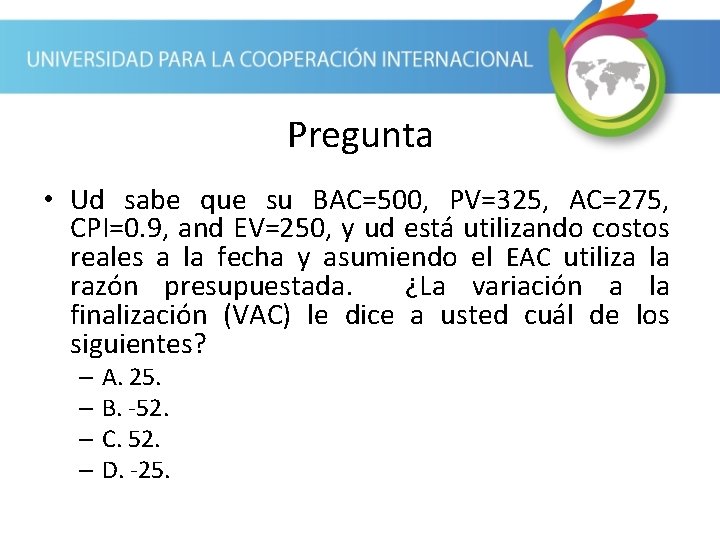 UNIVERSIDAD PARA LA COOPERACIÓN INTERNACIONAL

Pregunta

• Ud sabe que su BAC=500, PV=325, AC=275, CPI=0.9, and EV=250, y ud está utilizando costos reales a la fecha y asumiendo el EAC utiliza la razón presupuestada. ¿La variación a la finalización (VAC) le dice a usted cuál de los siguientes?
– A. 25.
– B. -52.
– C. 52.
– D. -25.